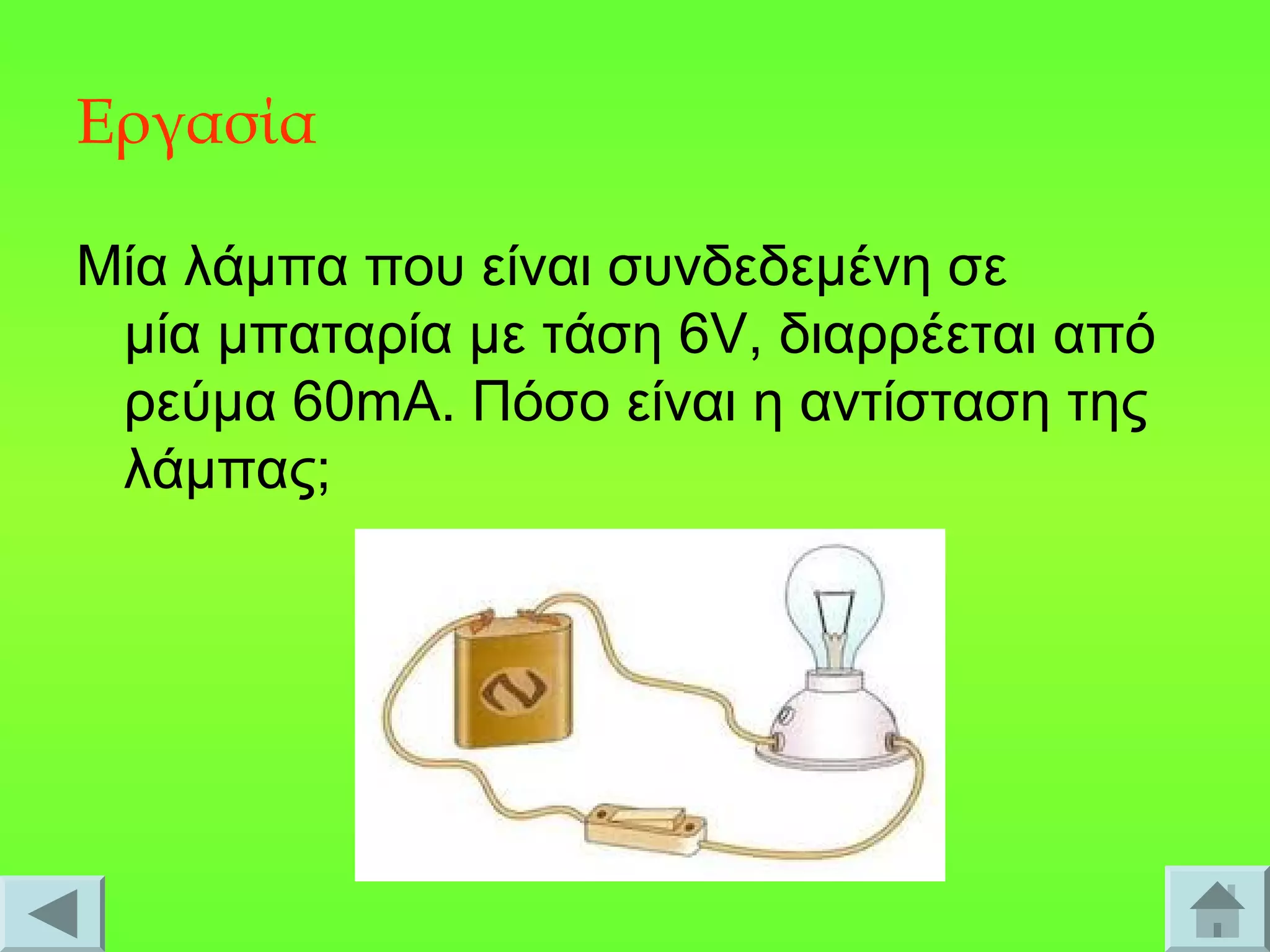 Εργασία

Μία λάμπα που είναι συνδεδεμένη σε μία μπαταρία με τάση 6V, διαρρέεται από ρεύμα 60mA. Πόσο είναι η αντίσταση της λάμπας;